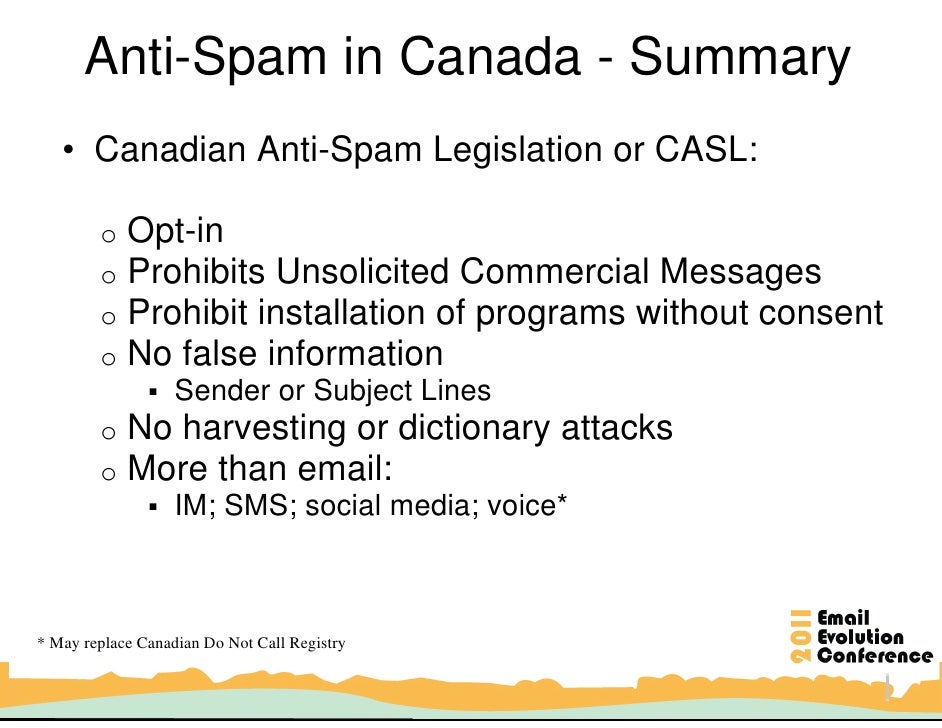 Anti-Spam in Canada - Summary

• Canadian Anti-Spam Legislation or CASL:

o Opt-in
o Prohibits Unsolicited Commercial Messages
o Prohibit installation of programs without consent
o No false information
▪ Sender or Subject Lines
o No harvesting or dictionary attacks
o More than email:
▪ IM; SMS; social media; voice*

* May replace Canadian Do Not Call Registry

2011 Email Evolution Conference